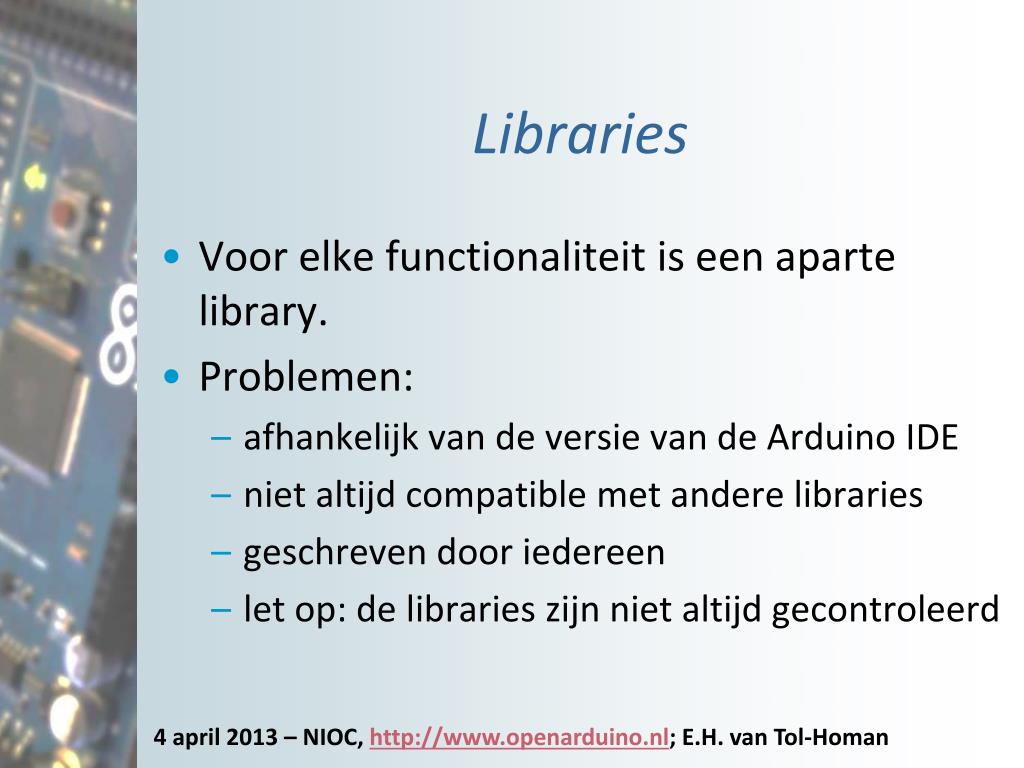 Libraries

• Voor elke functionaliteit is een aparte library.
• Problemen:
– afhankelijk van de versie van de Arduino IDE
– niet altijd compatible met andere libraries
– geschreven door iedereen
– let op: de libraries zijn niet altijd gecontroleerd

4 april 2013 – NIOC, http://www.openarduino.nl; E.H. van Tol-Homan